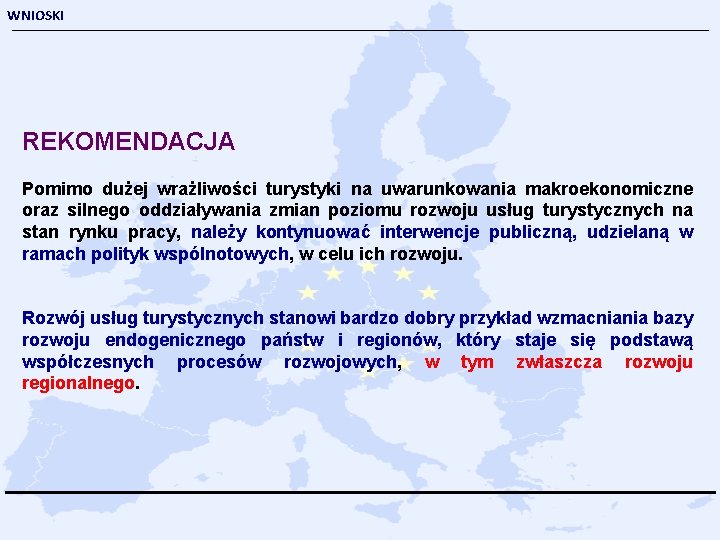 WNIOSKI

REKOMENDACJA

Pomimo dużej wrażliwości turystyki na uwarunkowania makroekonomiczne oraz silnego oddziaływania zmian poziomu rozwoju usług turystycznych na stan rynku pracy, należy kontynuować interwencje publiczną, udzielaną w ramach polityk wspólnotowych, w celu ich rozwoju.

Rozwój usług turystycznych stanowi bardzo dobry przykład wzmacniania bazy rozwoju endogenicznego państw i regionów, który staje się podstawą współczesnych procesów rozwojowych, w tym zwłaszcza rozwoju regionalnego.